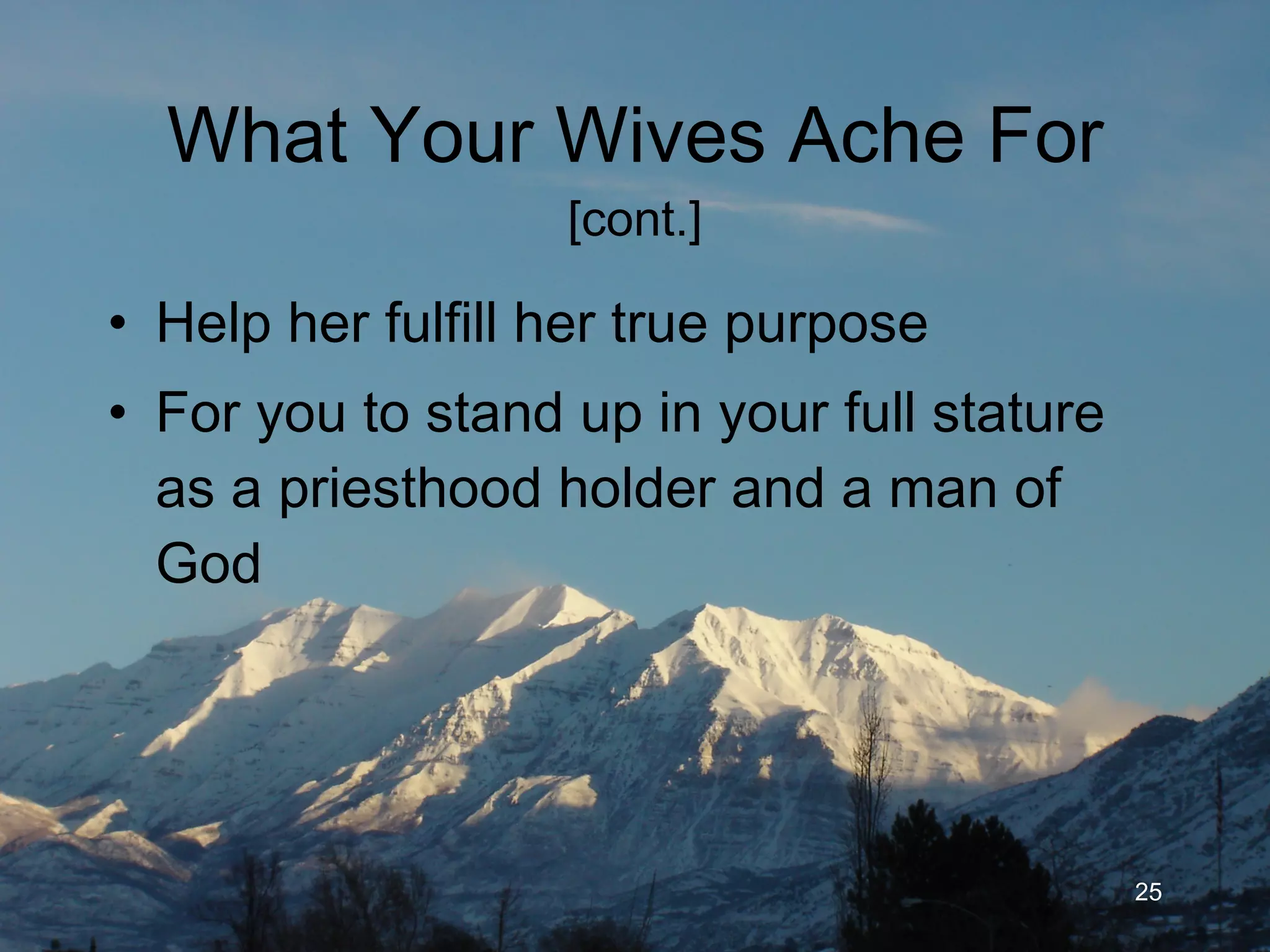 What Your Wives Ache For
[cont.]

• Help her fulfill her true purpose
• For you to stand up in your full stature as a priesthood holder and a man of God

25